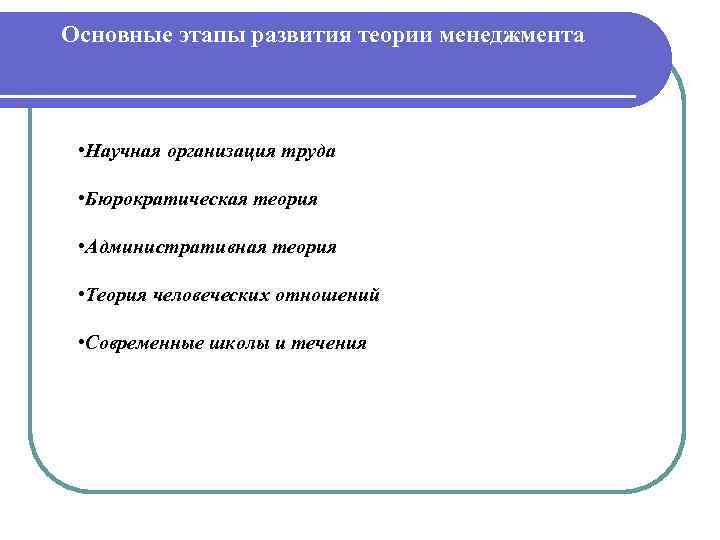 Основные этапы развития теории менеджмента

•Научная организация труда

•Бюрократическая теория

•Административная теория

•Теория человеческих отношений

•Современные школы и течения